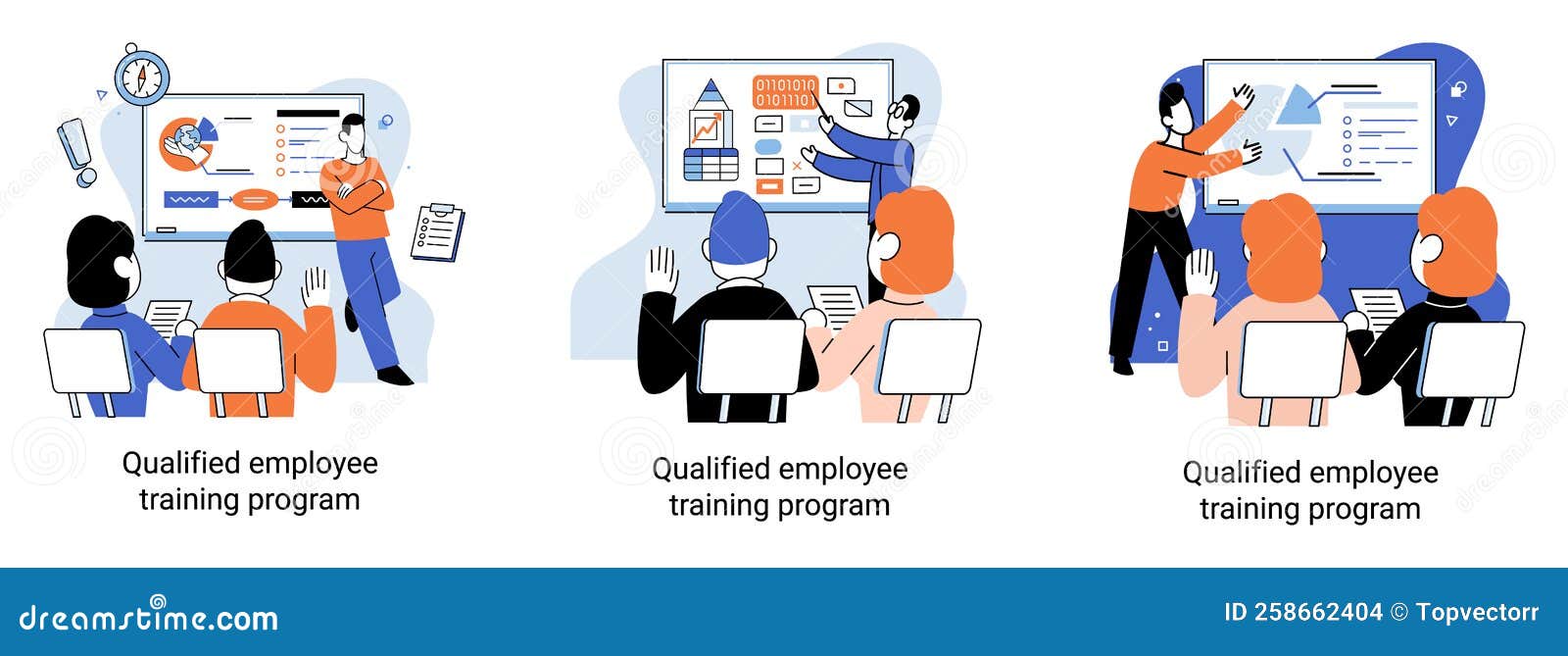 01101010
01011101

Qualified employee training program

Qualified employee training program

Qualified employee training program

dreamstime.com

ID 258662404 © Topvectorr